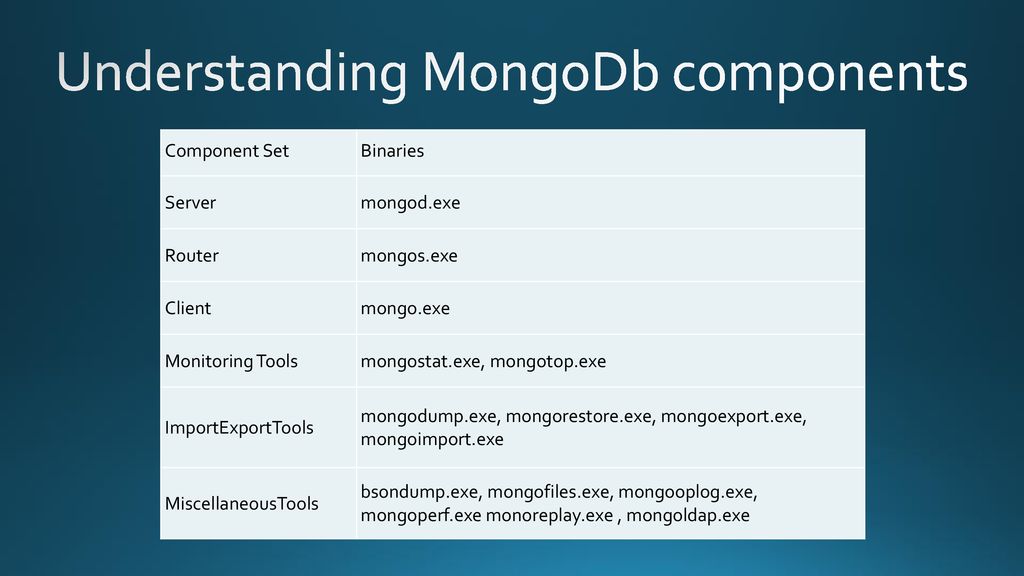 Understanding MongoDb components

| Component Set | Binaries |
|---|---|
| Server | mongod.exe |
| Router | mongos.exe |
| Client | mongo.exe |
| Monitoring Tools | mongostat.exe, mongotop.exe |
| ImportExportTools | mongodump.exe, mongorestore.exe, mongoexport.exe, mongoimport.exe |
| MiscellaneousTools | bsondump.exe, mongofiles.exe, mongooplog.exe, mongoperf.exe monoreplay.exe , mongoldap.exe |